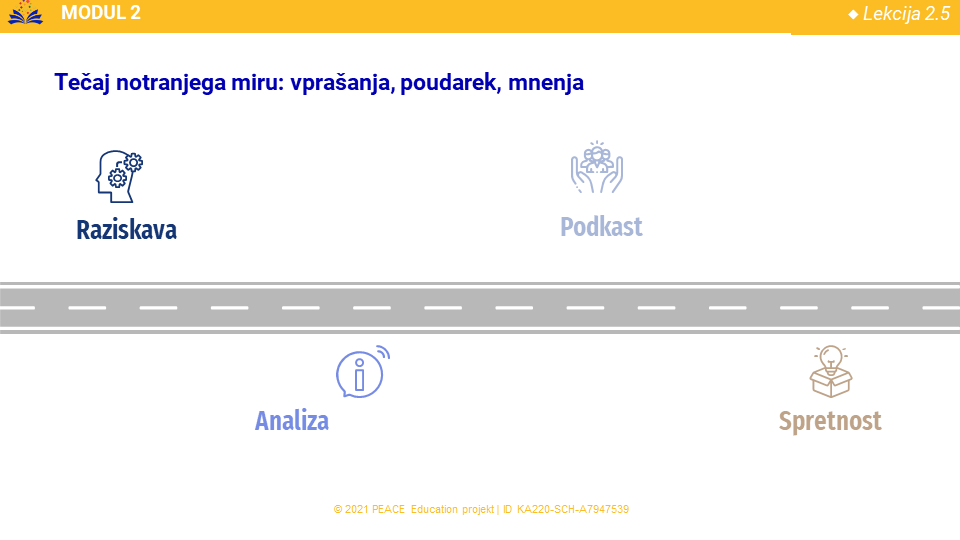 MODUL 2

◆ Lekcija 2.5

Tečaj notranjega miru: vprašanja, poudarek, mnenja

Raziskava

Podkast

Analiza

Spretnost

© 2021 PEACE Education projekt | ID KA220-SCH-A7947539